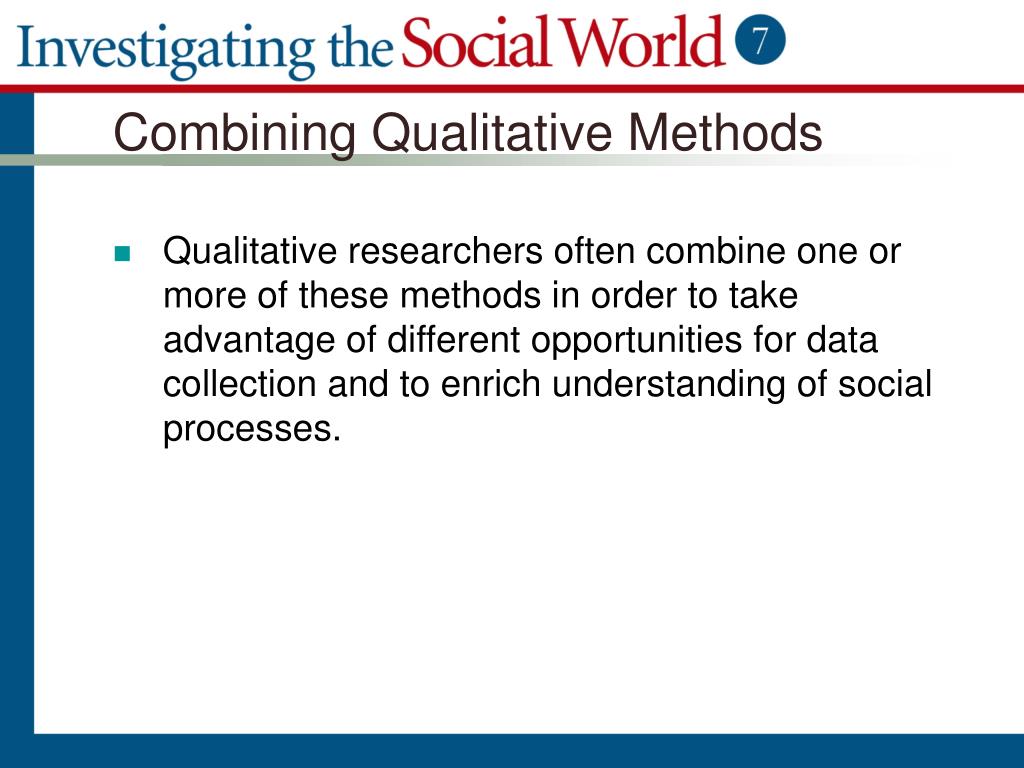 Investigating the Social World 7

Combining Qualitative Methods

Qualitative researchers often combine one or more of these methods in order to take advantage of different opportunities for data collection and to enrich understanding of social processes.